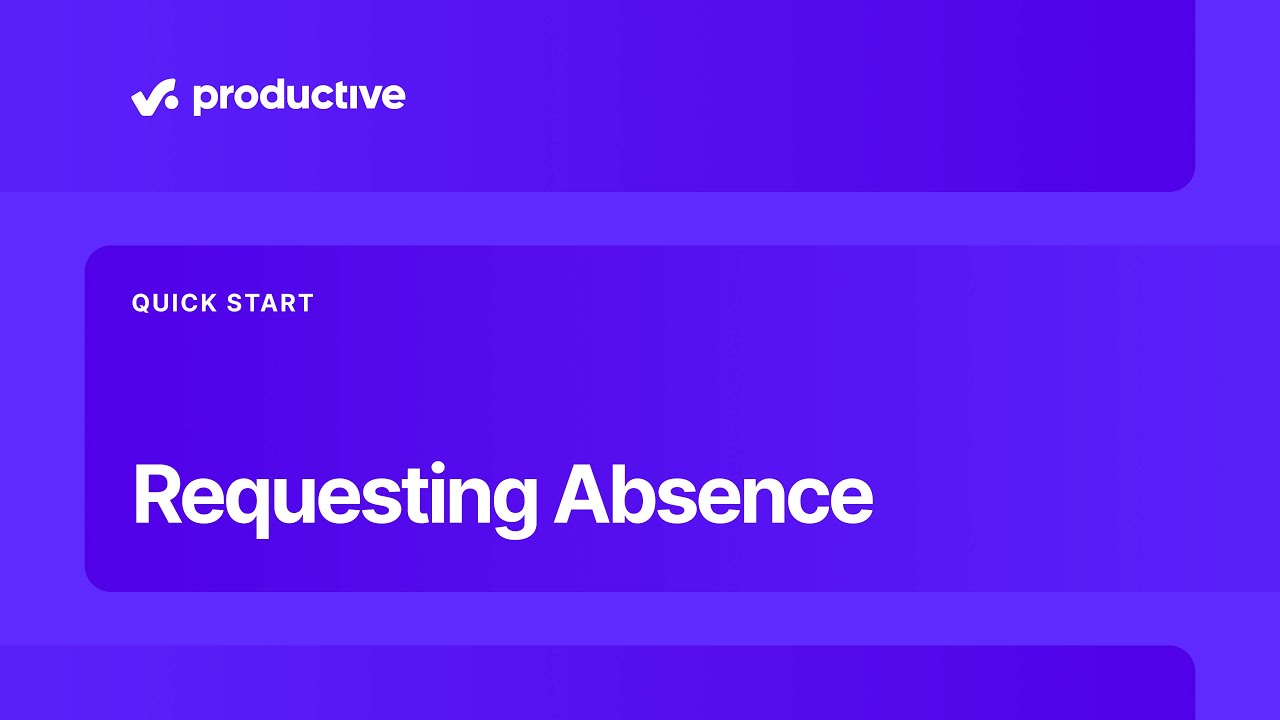 productive

QUICK START

Requesting Absence